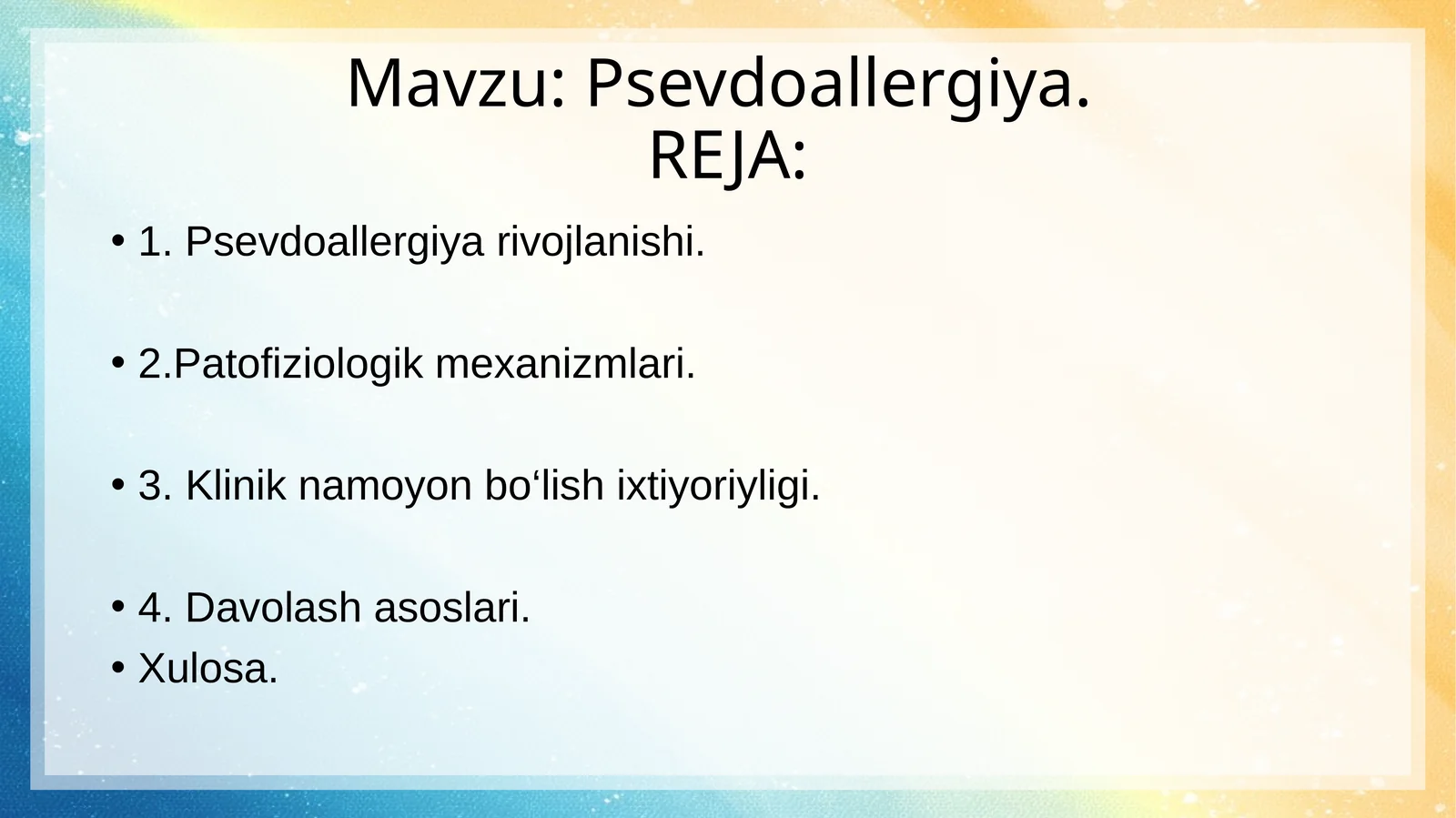 Mavzu: Psevdoallergiya.
REJA:

• 1. Psevdoallergiya rivojlanishi.

• 2.Patofiziologik mexanizmlari.

• 3. Klinik namoyon bo‘lish ixtiyoriyligi.

• 4. Davolash asoslari.
• Xulosa.